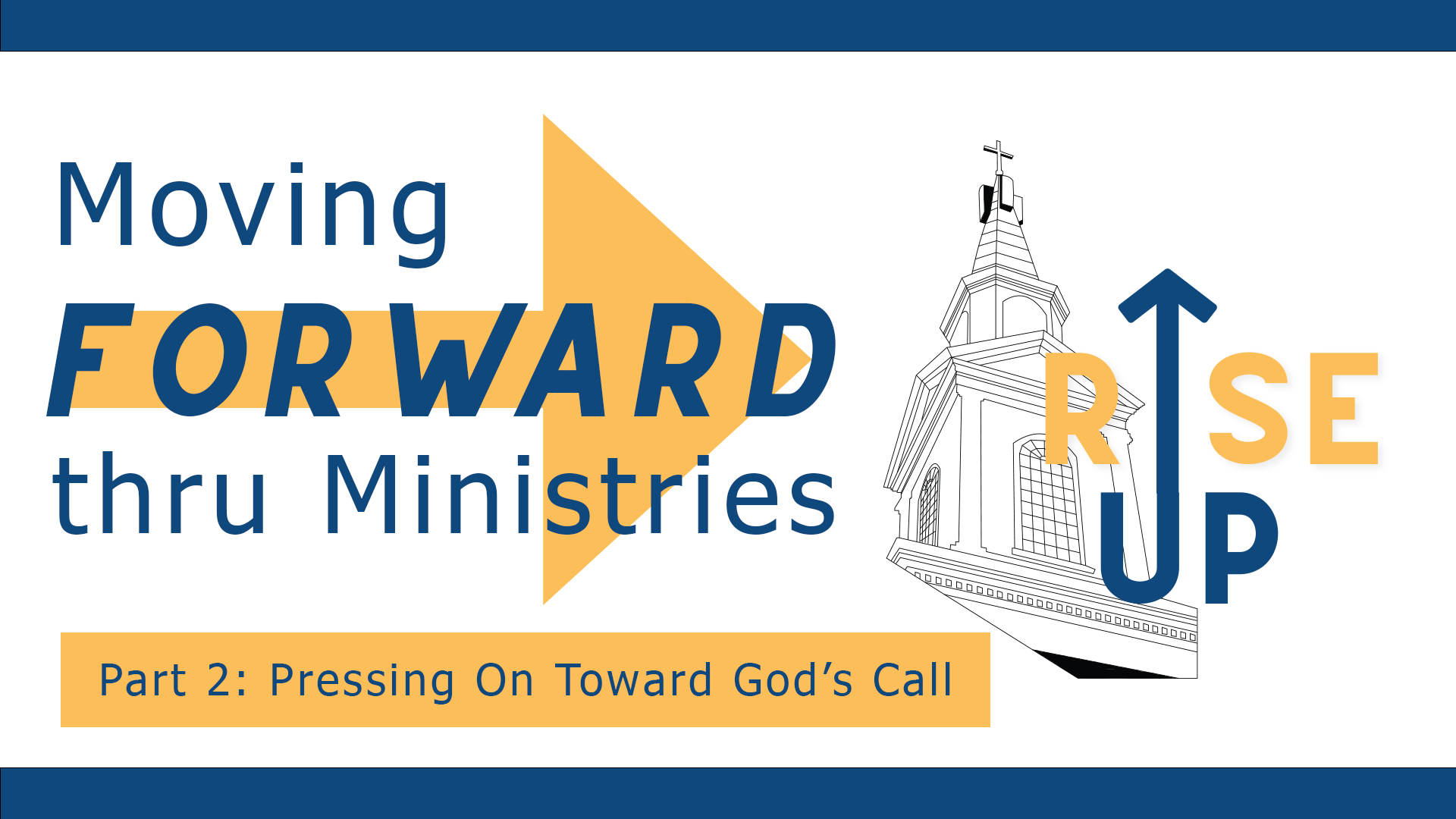 Moving
FORWARD
thru Ministries

RISE
UP

Part 2: Pressing On Toward God's Call